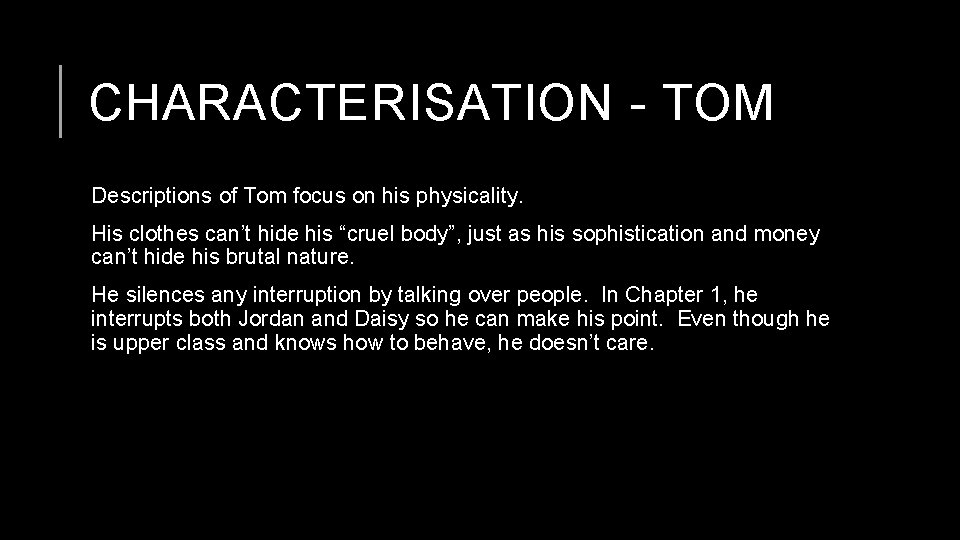 CHARACTERISATION - TOM

Descriptions of Tom focus on his physicality.

His clothes can’t hide his “cruel body”, just as his sophistication and money can’t hide his brutal nature.

He silences any interruption by talking over people. In Chapter 1, he interrupts both Jordan and Daisy so he can make his point. Even though he is upper class and knows how to behave, he doesn’t care.